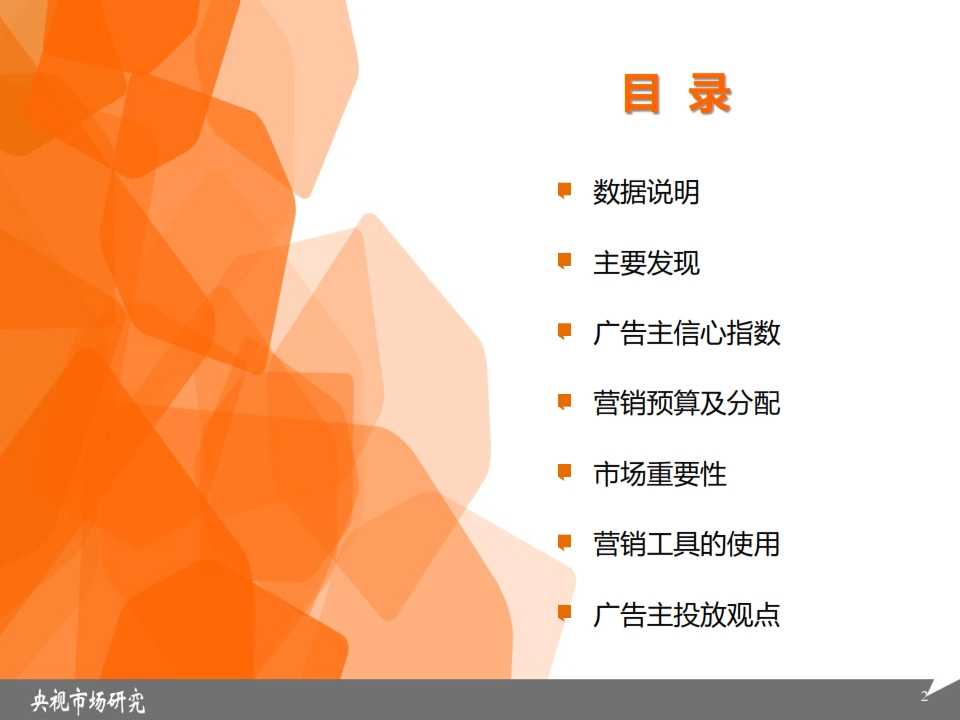 目 录

数据说明

主要发现

广告主信心指数

营销预算及分配

市场重要性

营销工具的使用

广告主投放观点

央视市场研究

2